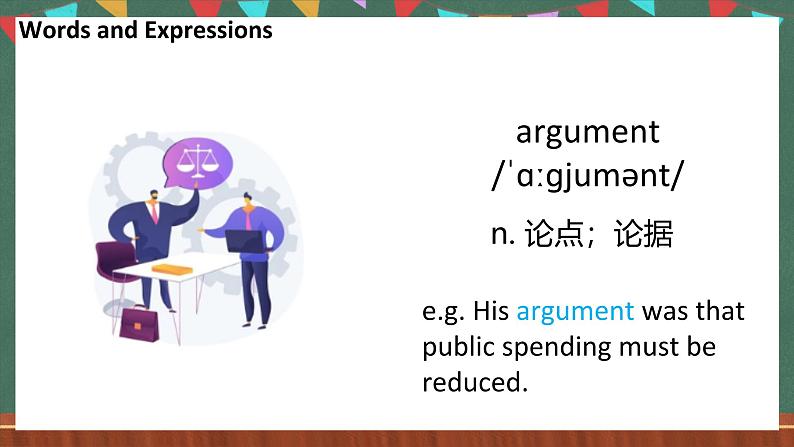 Words and Expressions

argument
/ˈɑːgjumənt/

n. 论点；论据

e.g. His argument was that public spending must be reduced.